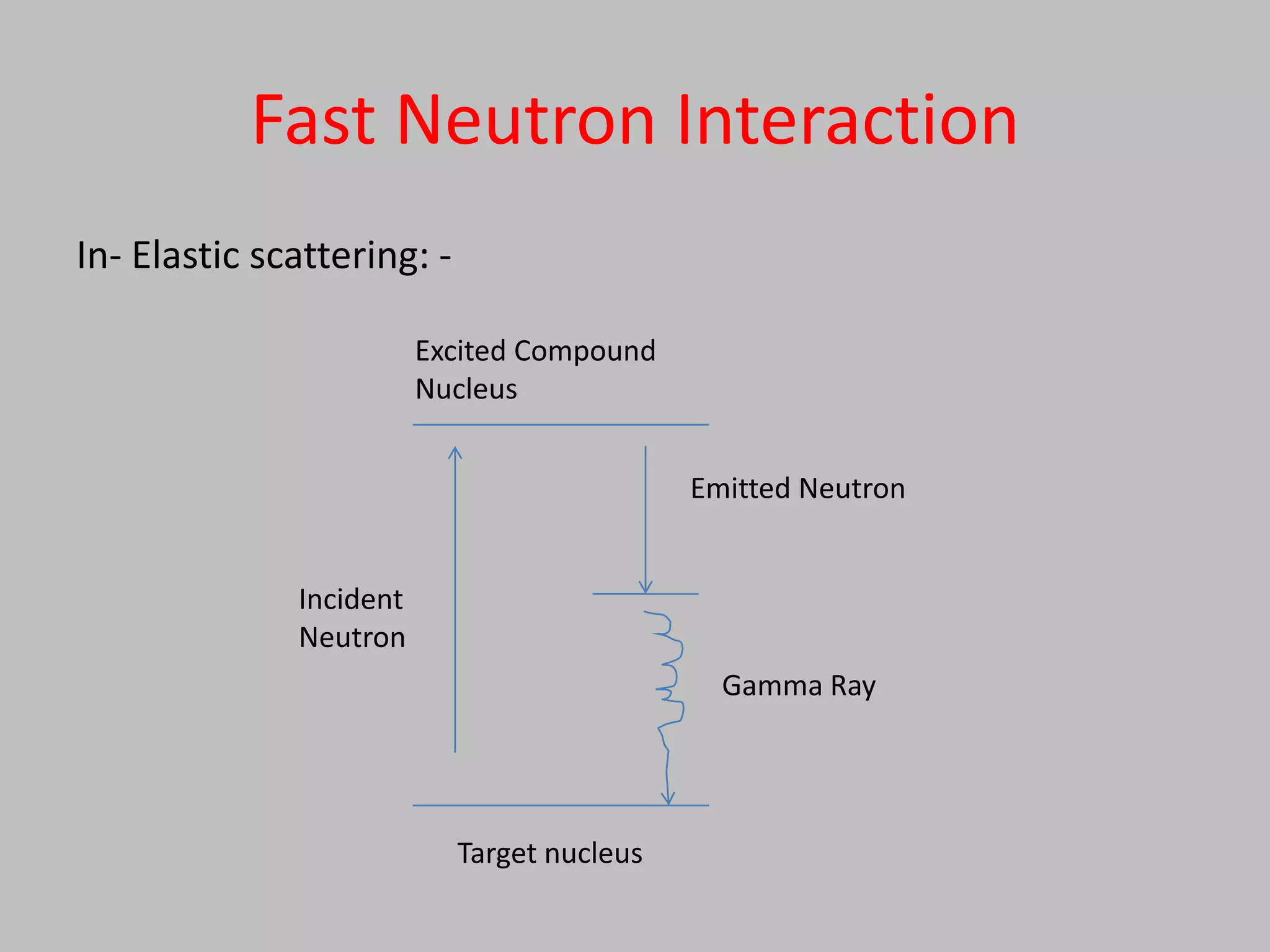 Fast Neutron Interaction

In- Elastic scattering: -

Excited Compound Nucleus

Emitted Neutron

Incident Neutron

Gamma Ray

Target nucleus